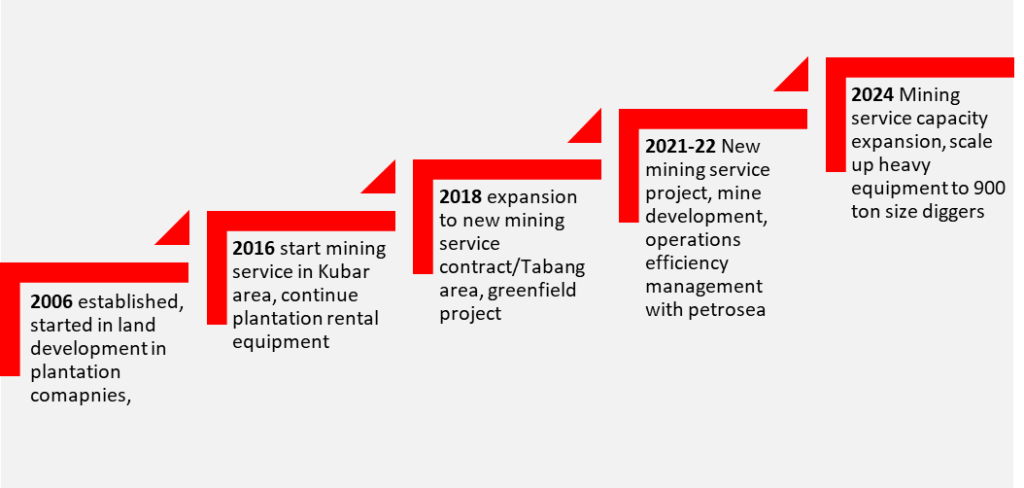 2006 established, started in land development in plantation comapnies,

2016 start mining service in Kubar area, continue plantation rental equipment

2018 expansion to new mining service contract/Tabang area, greenfield project

2021-22 New mining service project, mine development, operations efficiency management with petrosea

2024 Mining service capacity expansion, scale up heavy equipment to 900 ton size diggers